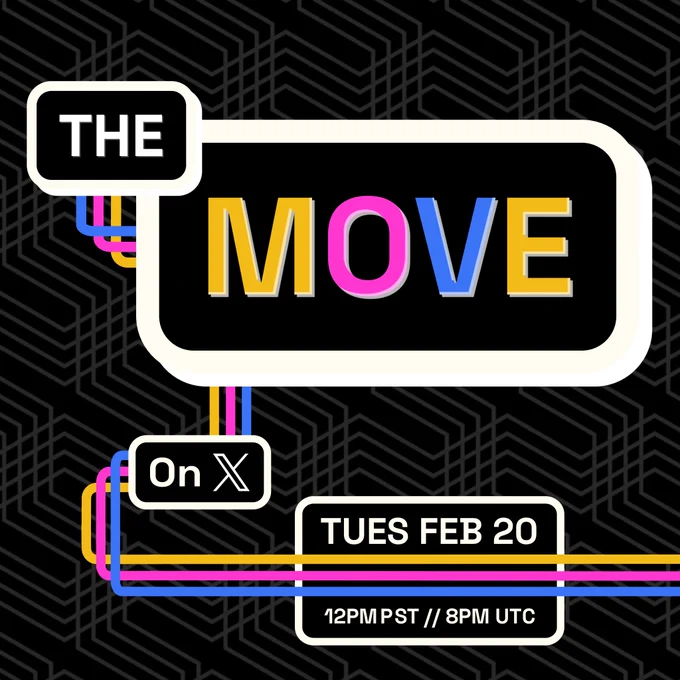 THE

MOVE

On X

TUES FEB 20

12PM PST // 8PM UTC